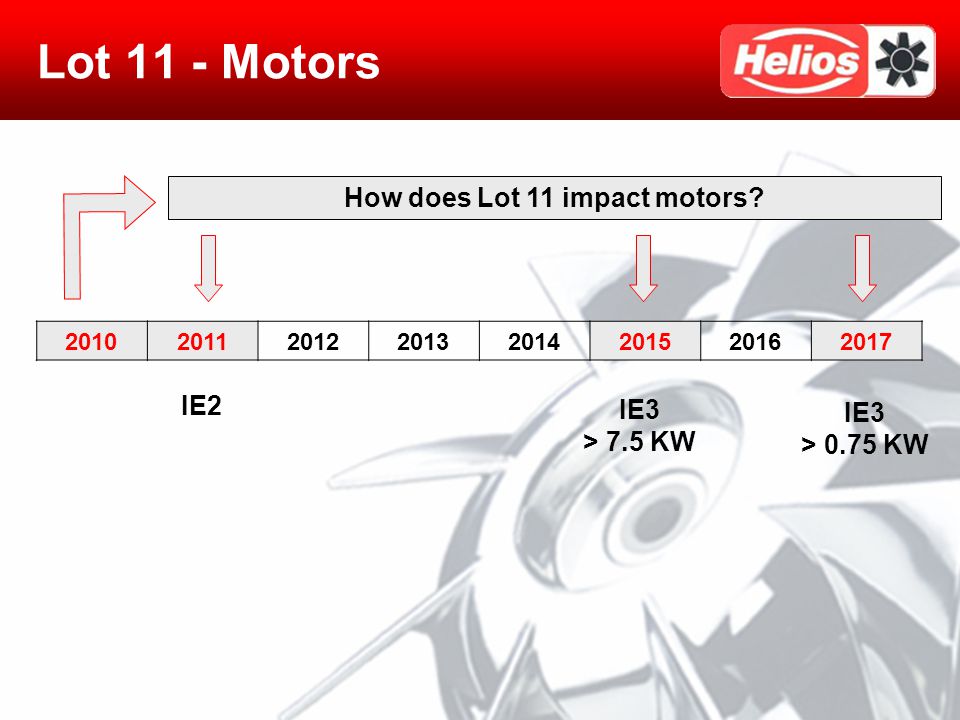 Lot 11 - Motors

Helios

How does Lot 11 impact motors?

| 2010 | 2011 | 2012 | 2013 | 2014 | 2015 | 2016 | 2017 |
|---|---|---|---|---|---|---|---|

IE2

IE3
> 7.5 KW

IE3
> 0.75 KW